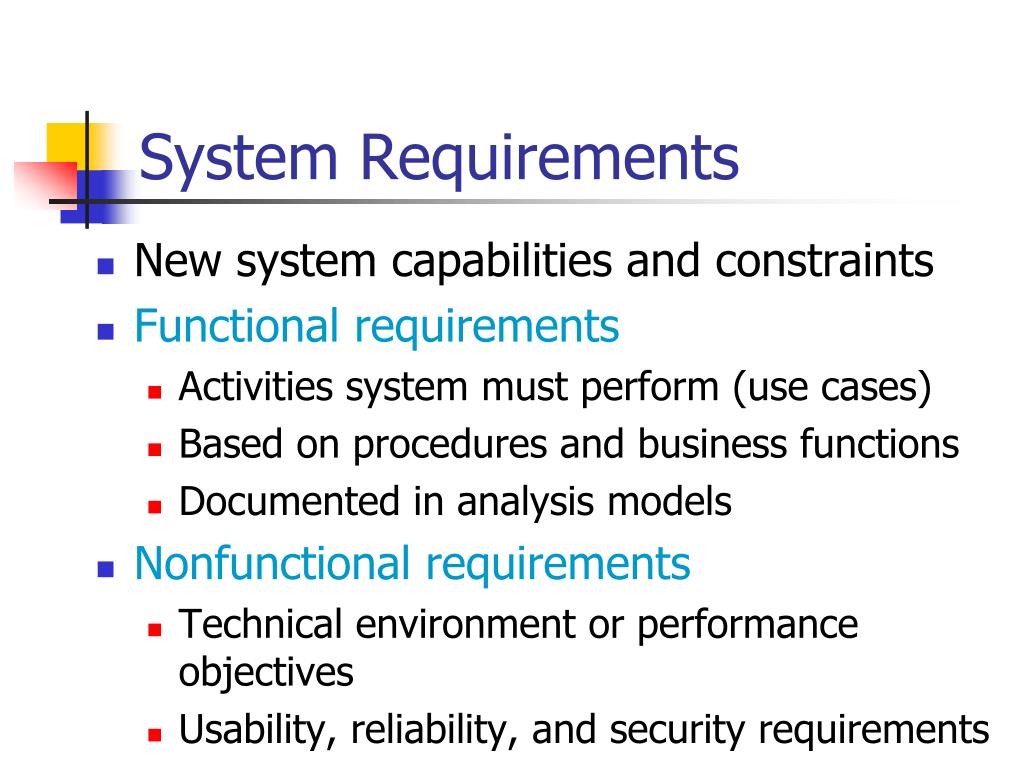 System Requirements

- New system capabilities and constraints
- Functional requirements
  - Activities system must perform (use cases)
  - Based on procedures and business functions
  - Documented in analysis models
- Nonfunctional requirements
  - Technical environment or performance objectives
  - Usability, reliability, and security requirements